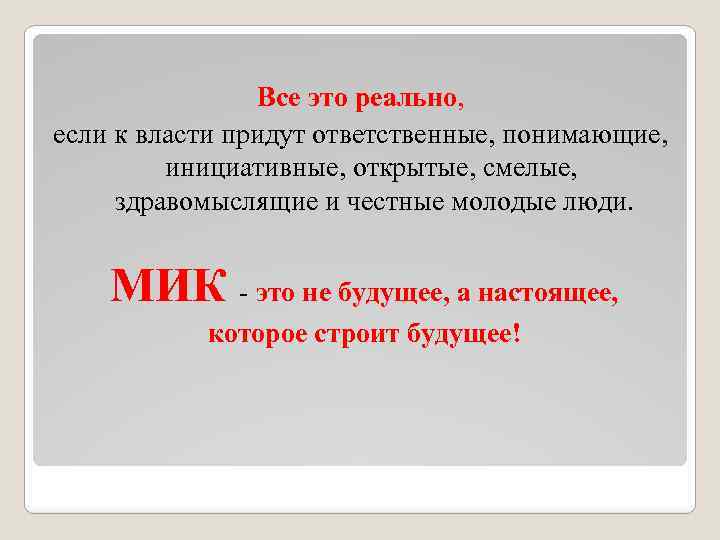 Все это реально,
если к власти придут ответственные, понимающие, инициативные, открытые, смелые, здравомыслящие и честные молодые люди.

МИК - это не будущее, а настоящее, которое строит будущее!